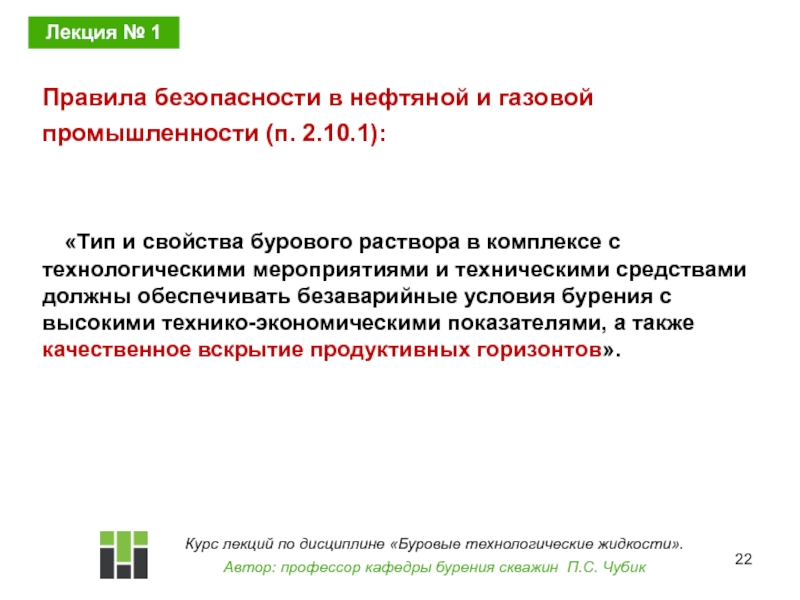 Лекция № 1

Правила безопасности в нефтяной и газовой промышленности (п. 2.10.1):

«Тип и свойства бурового раствора в комплексе с технологическими мероприятиями и техническими средствами должны обеспечивать безаварийные условия бурения с высокими технико-экономическими показателями, а также качественное вскрытие продуктивных горизонтов».

Курс лекций по дисциплине «Буровые технологические жидкости».
Автор: профессор кафедры бурения скважин П.С. Чубик

22